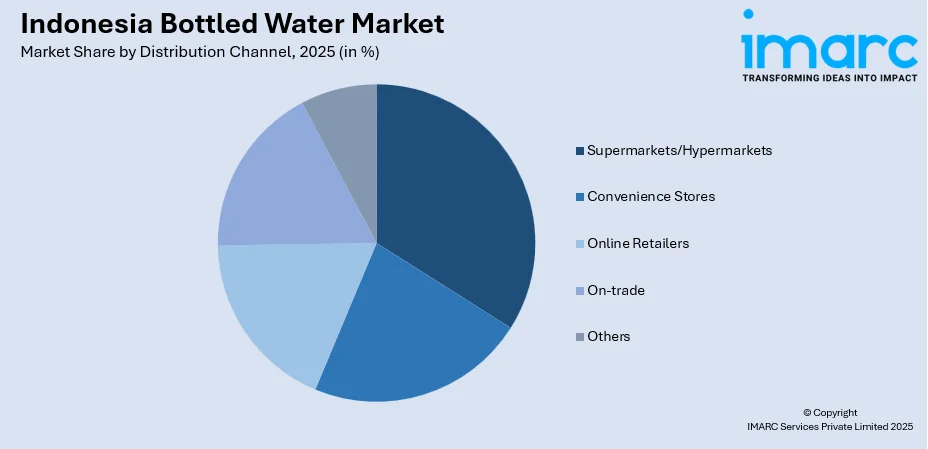 Indonesia Bottled Water Market
Market Share by Distribution Channel, 2025 (in %)

imarc
TRANSFORMING IDEAS INTO IMPACT

Supermarkets/Hypermarkets
Convenience Stores
Online Retailers
On-trade
Others

© Copyright
IMARC Services Private Limited 2025